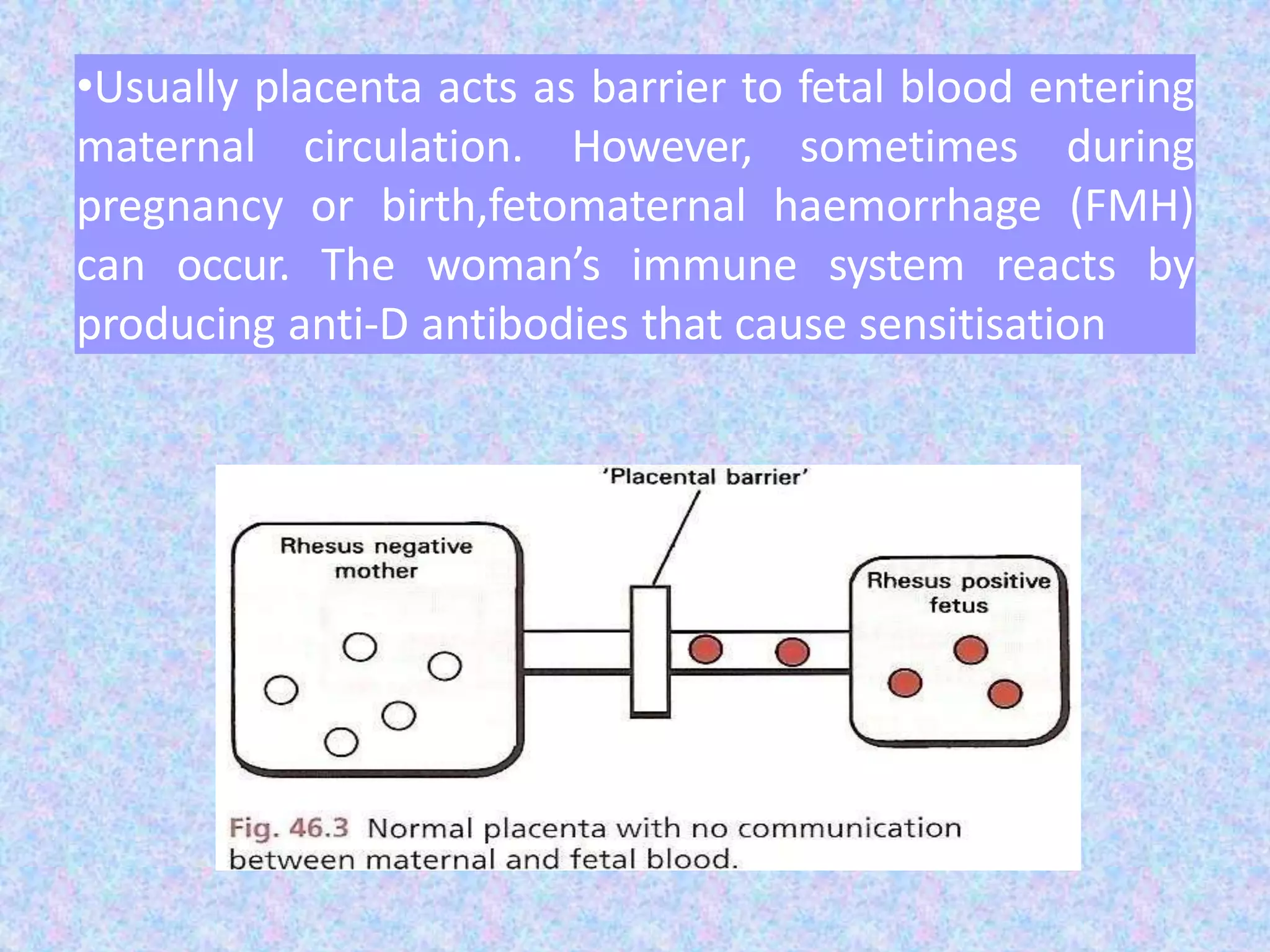 •Usually placenta acts as barrier to fetal blood entering maternal circulation. However, sometimes during pregnancy or birth,fetomaternal haemorrhage (FMH) can occur. The woman's immune system reacts by producing anti-D antibodies that cause sensitisation

'Placental barrier'

Rhesus negative mother

Rhesus positive fetus

Fig. 46.3 Normal placenta with no communication between maternal and fetal blood.